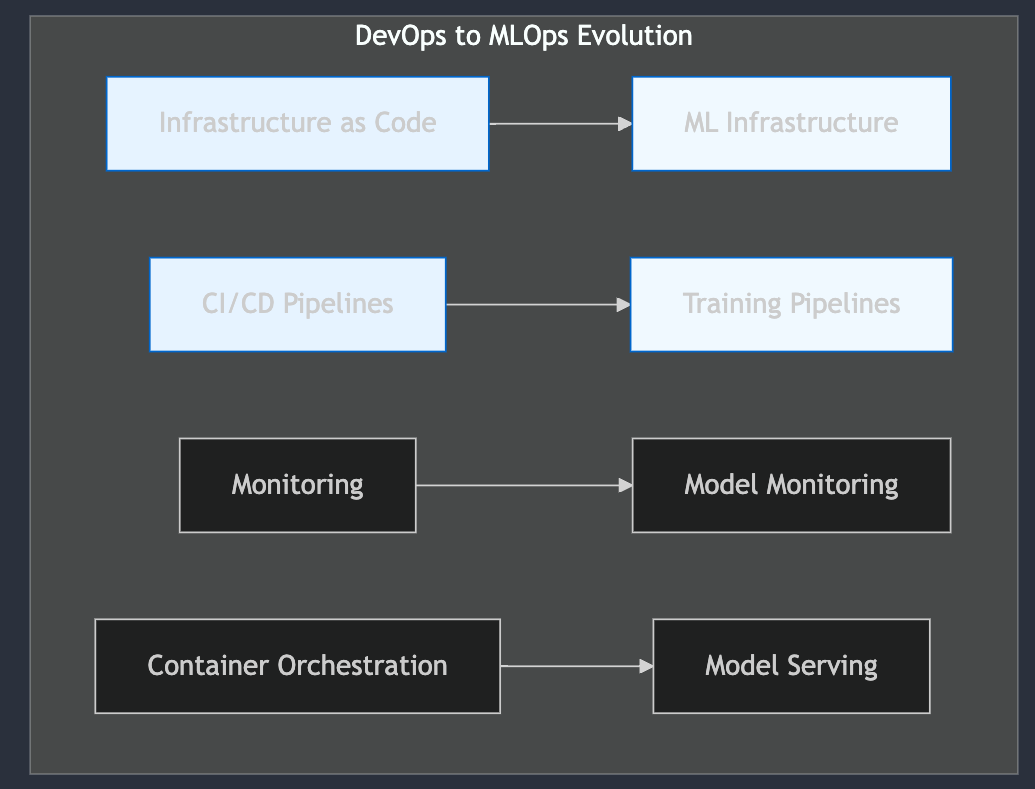 DevOps to MLOps Evolution

Infrastructure as Code

ML Infrastructure

CI/CD Pipelines

Training Pipelines

Monitoring

Model Monitoring

Container Orchestration

Model Serving